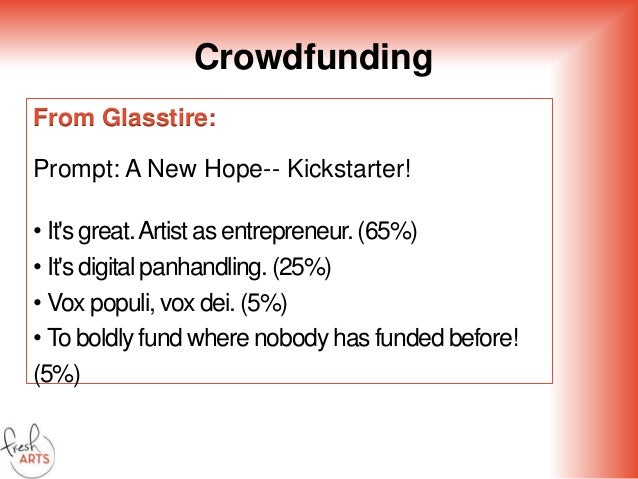 Crowdfunding

From Glasstire:

Prompt: A New Hope-- Kickstarter!

• It's great. Artist as entrepreneur. (65%)
• It's digital panhandling. (25%)
• Vox populi, vox dei. (5%)
• To boldly fund where nobody has funded before! (5%)

fresh ARTS